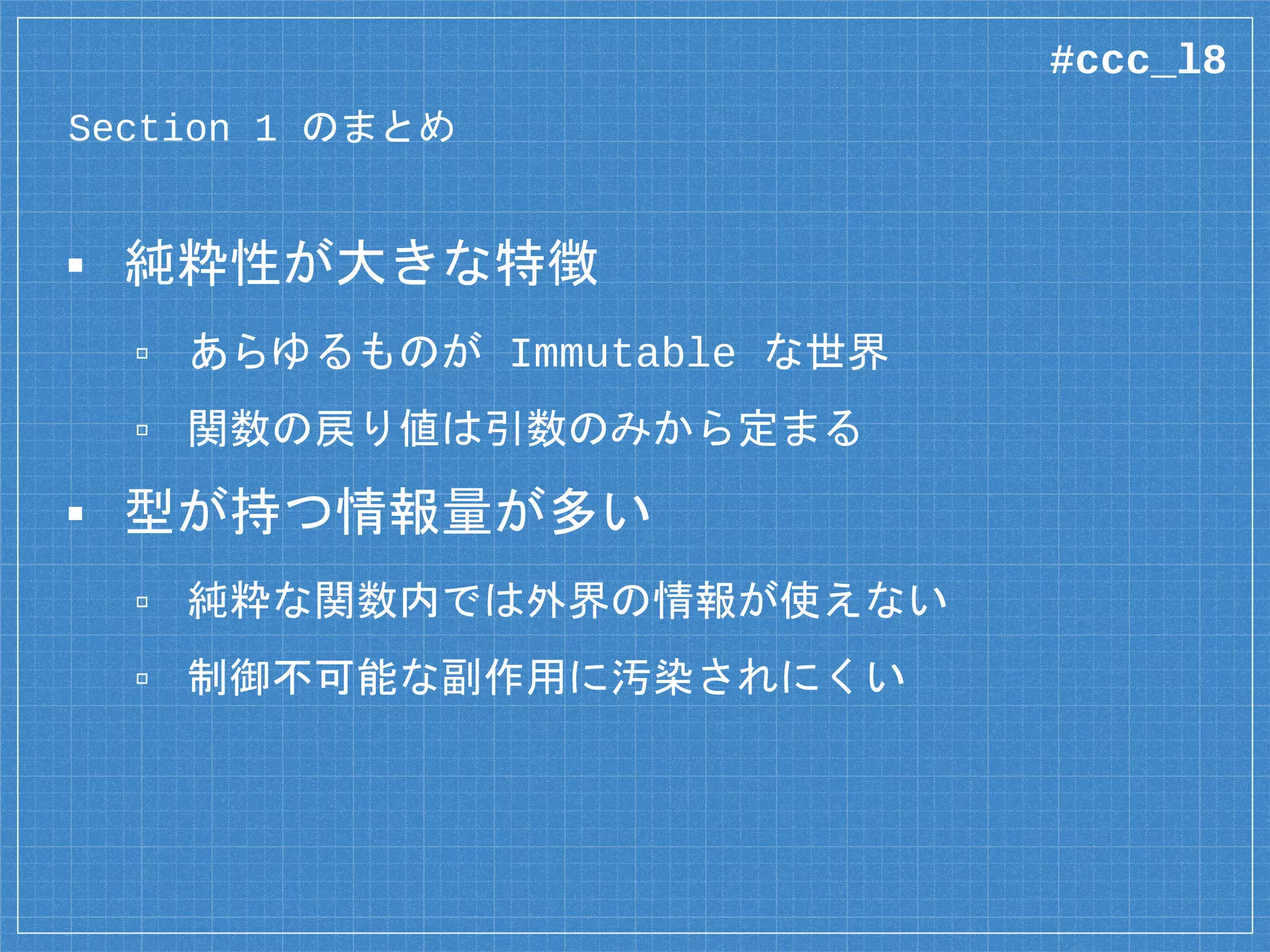 #ccc_l8

Section 1 のまとめ

▪ 純粋性が大きな特徴

▫ あらゆるものが Immutable な世界

▫ 関数の戻り値は引数のみから定まる

▪ 型が持つ情報量が多い

▫ 純粋な関数内では外界の情報が使えない

▫ 制御不可能な副作用に汚染されにくい